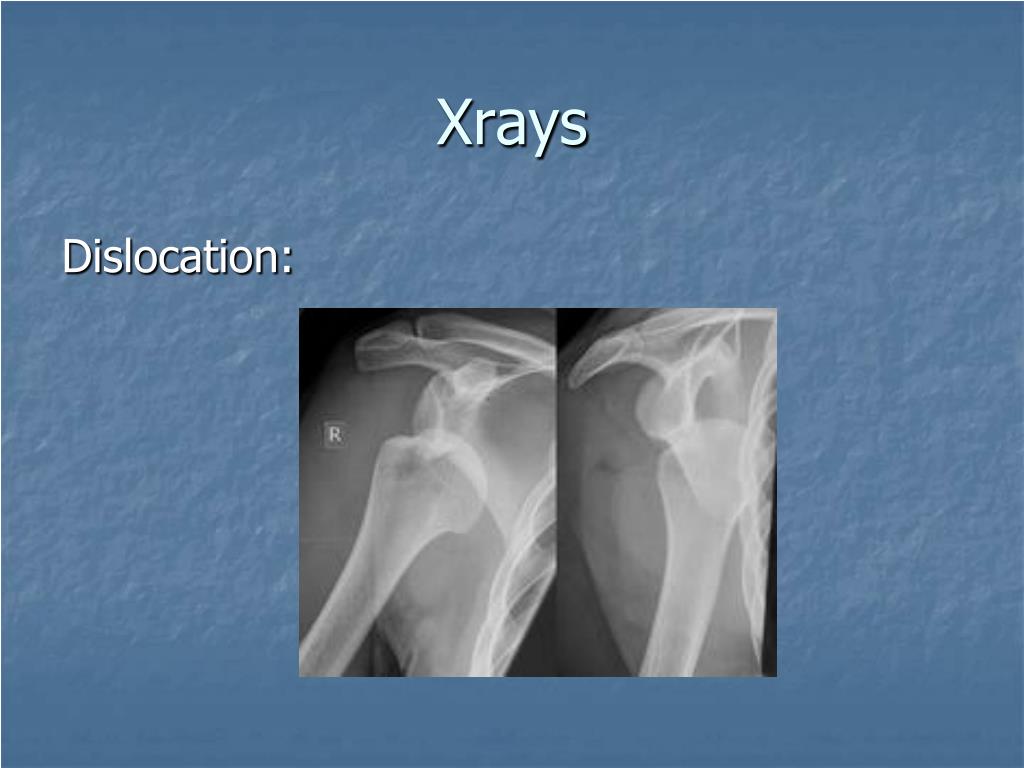 Xrays

Dislocation:

R